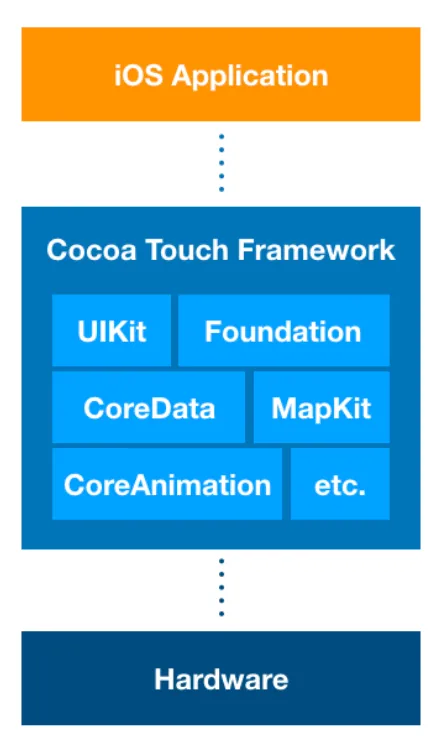 iOS Application

Cocoa Touch Framework

UIKit

Foundation

CoreData

MapKit

CoreAnimation

etc.

Hardware